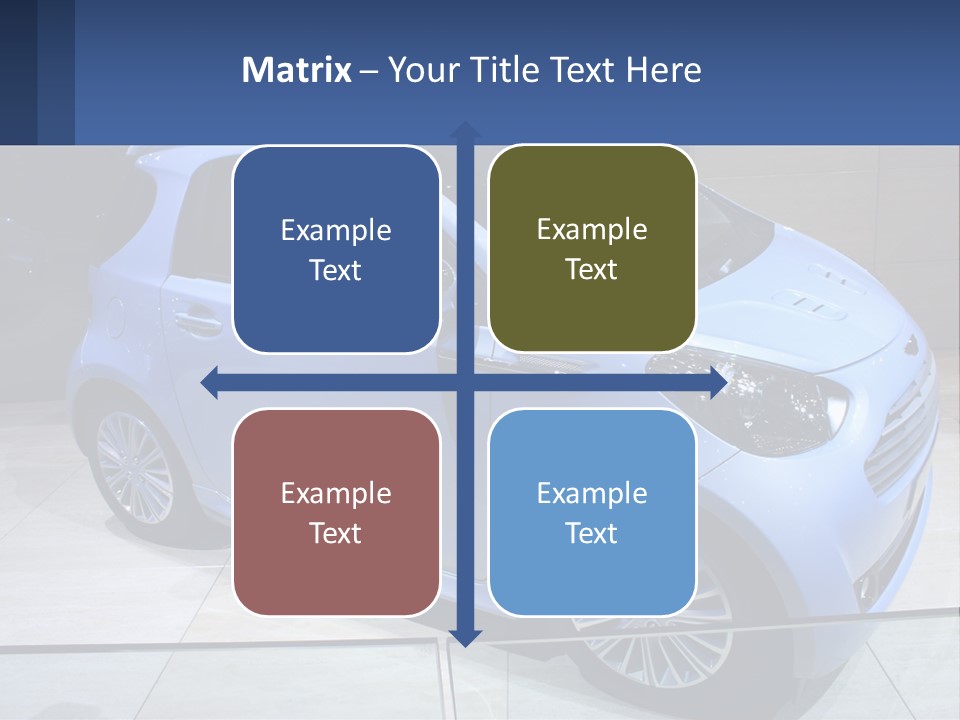 Matrix – Your Title Text Here

Example Text

Example Text

Example Text

Example Text